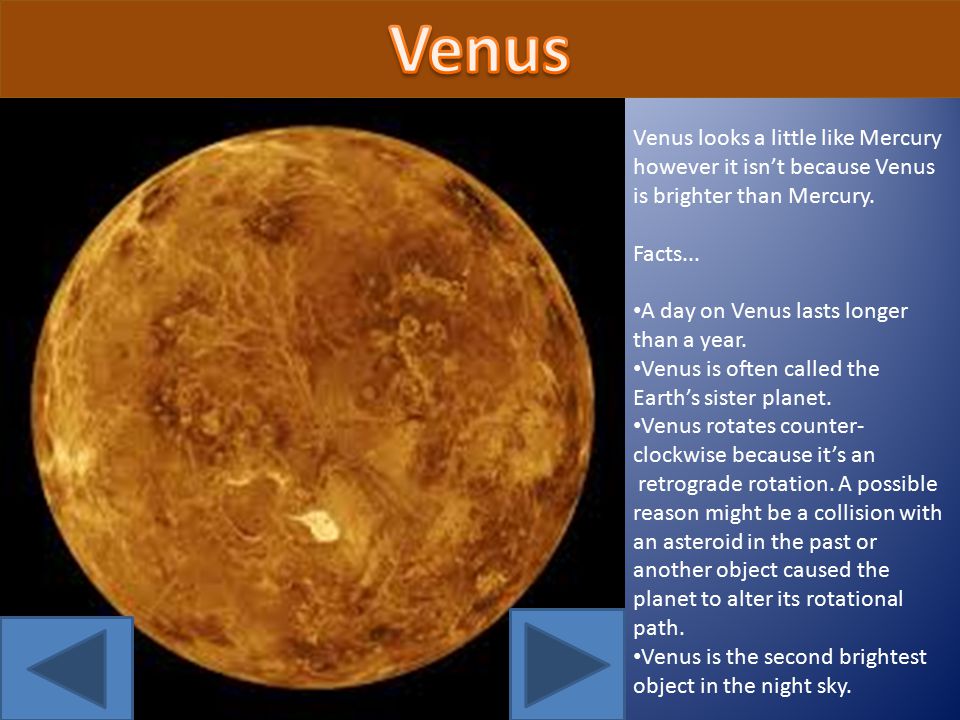 Venus

Venus looks a little like Mercury however it isn't because Venus is brighter than Mercury.

Facts...

•A day on Venus lasts longer than a year.
•Venus is often called the Earth's sister planet.
•Venus rotates counter-clockwise because it's an retrograde rotation. A possible reason might be a collision with an asteroid in the past or another object caused the planet to alter its rotational path.
•Venus is the second brightest object in the night sky.